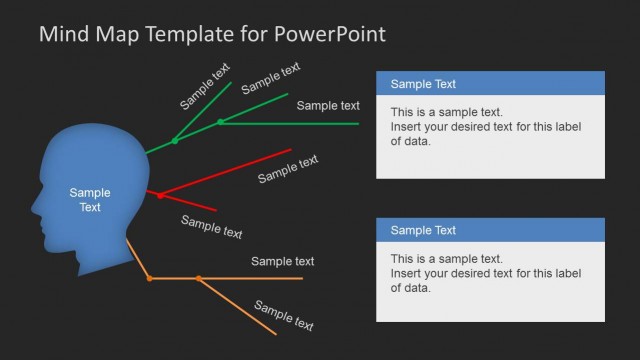 Mind Map Template for PowerPoint

Sample Text

Sample text
Sample text
Sample text
Sample text
Sample text
Sample text
Sample text

Sample Text
This is a sample text.
Insert your desired text for this label of data.

Sample Text
This is a sample text.
Insert your desired text for this label of data.